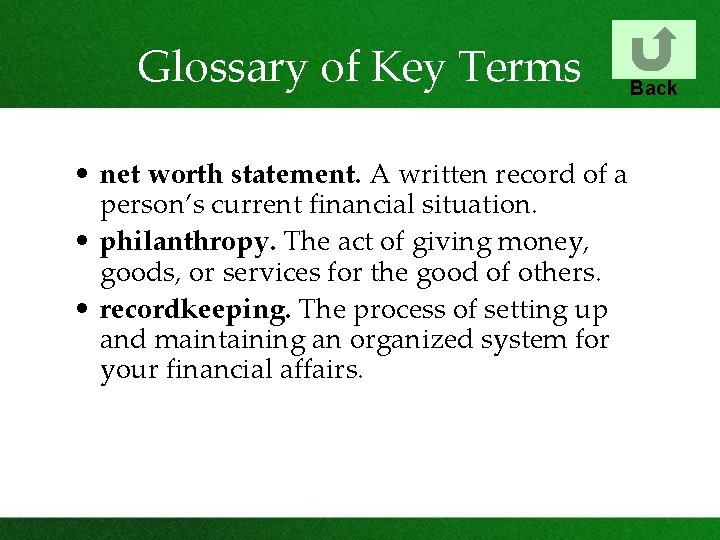 Glossary of Key Terms

Back

• net worth statement. A written record of a person's current financial situation.
• philanthropy. The act of giving money, goods, or services for the good of others.
• recordkeeping. The process of setting up and maintaining an organized system for your financial affairs.